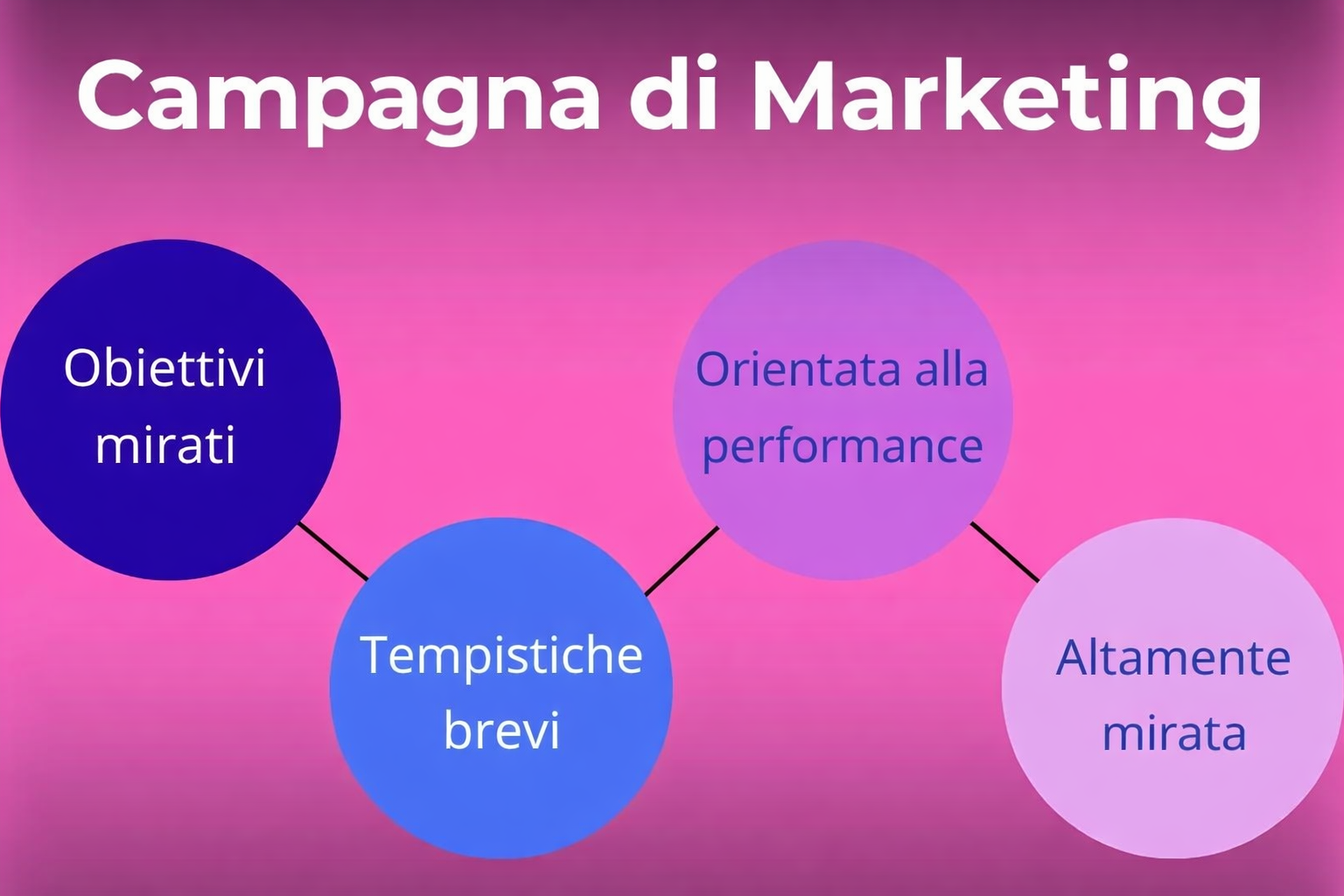 Campagna di Marketing

Obiettivi mirati

Tempistiche brevi

Orientata alla performance

Altamente mirata